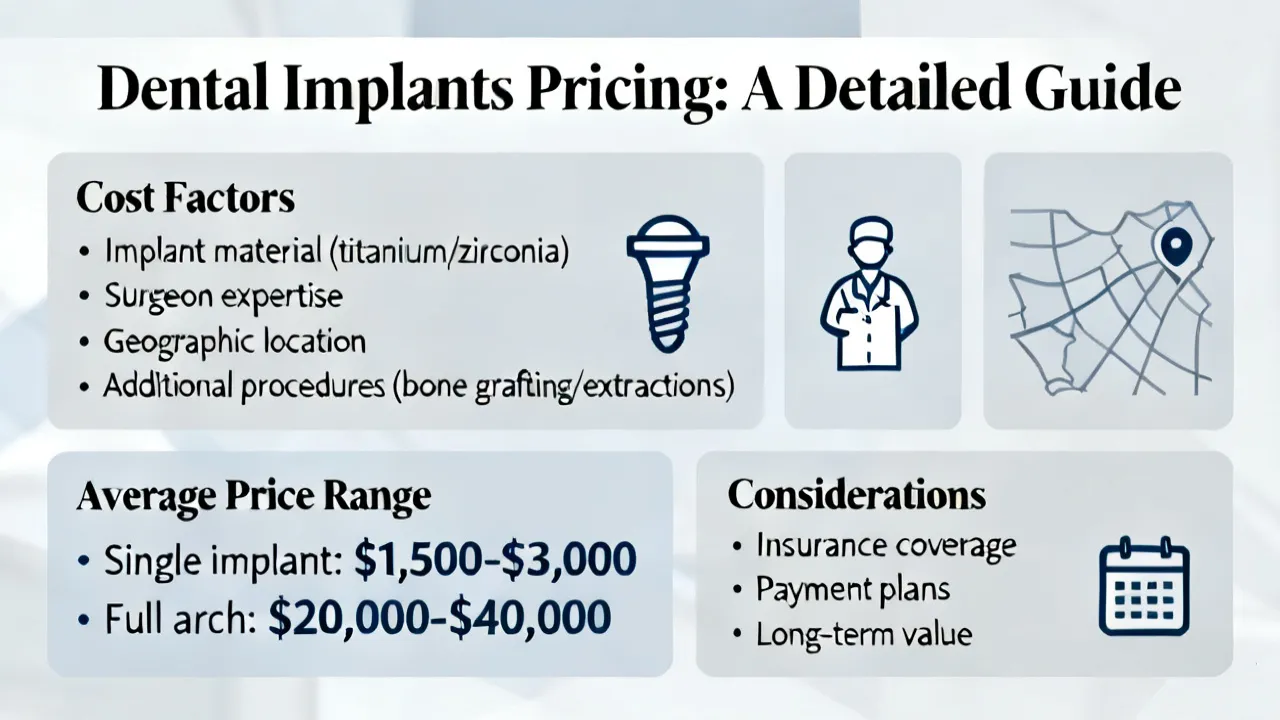 Dental Implants Pricing: A Detailed Guide

Cost Factors
• Implant material (titanium/zirconia)
• Surgeon expertise
• Geographic location
• Additional procedures (bone grafting/extractions)

Average Price Range
• Single implant: $1,500-$3,000
• Full arch: $20,000-$40,000

Considerations
• Insurance coverage
• Payment plans
• Long-term value